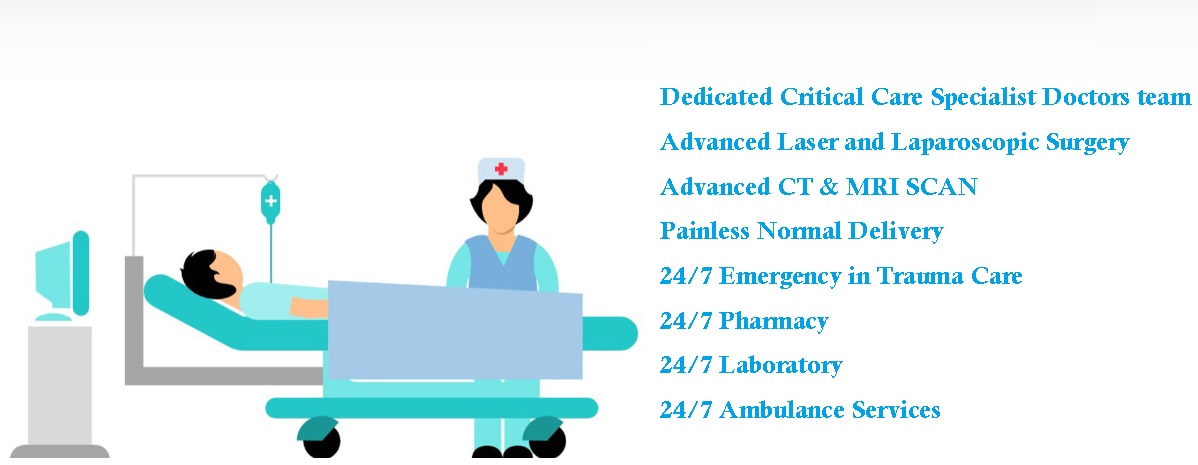 Dedicated Critical Care Specialist Doctors team

Advanced Laser and Laparoscopic Surgery

Advanced CT & MRI SCAN

Painless Normal Delivery

24/7 Emergency in Trauma Care

24/7 Pharmacy

24/7 Laboratory

24/7 Ambulance Services